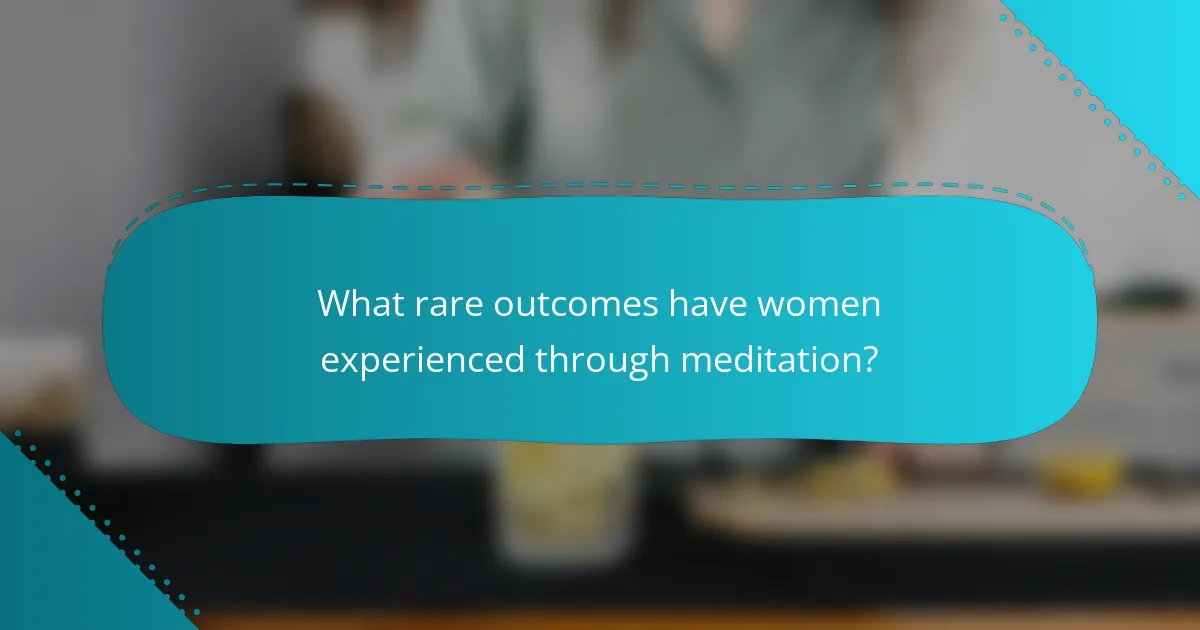 What rare outcomes have women experienced through meditation?